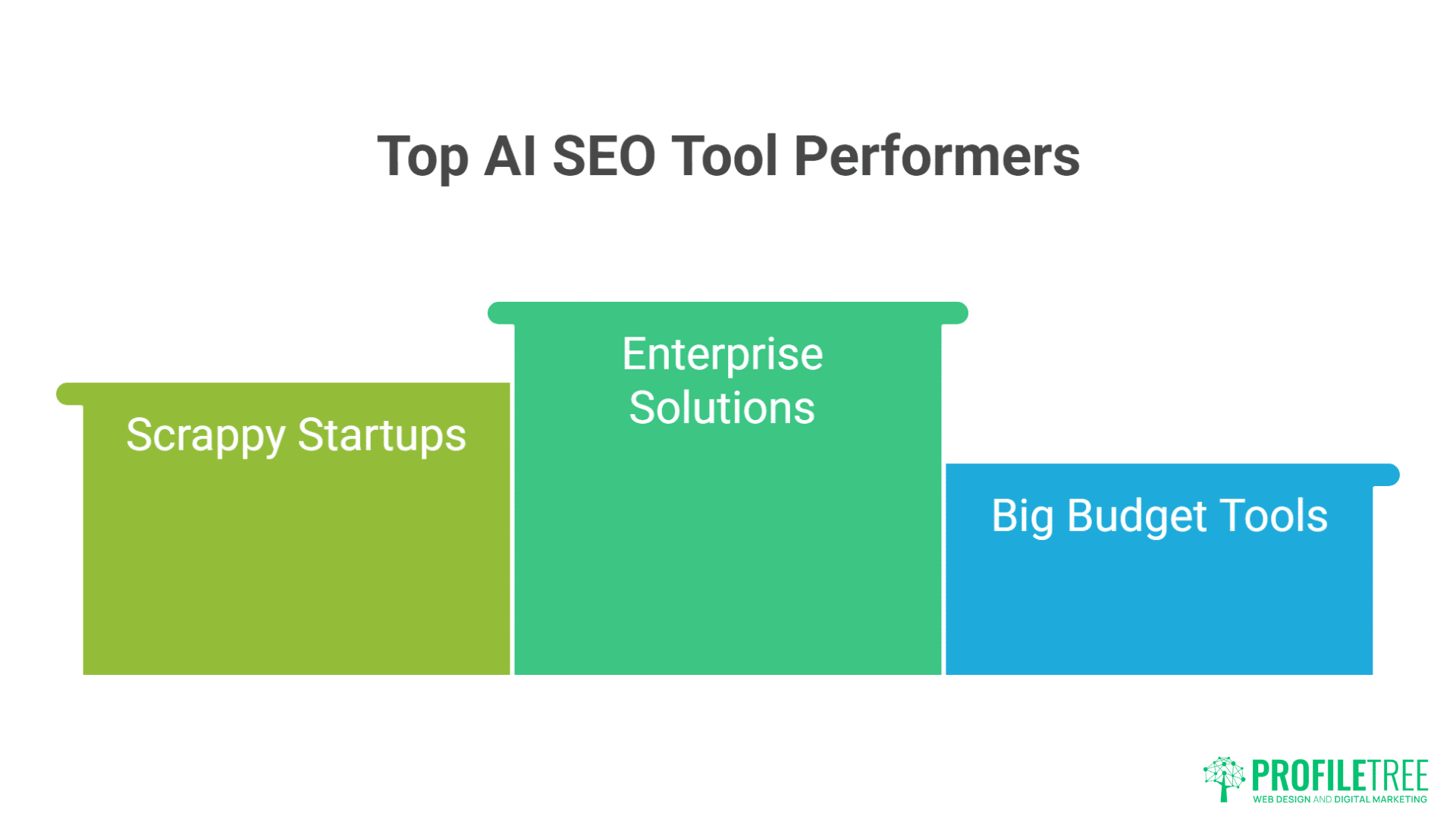 Top AI SEO Tool Performers

Scrappy Startups

Enterprise Solutions

Big Budget Tools

PROFILETREE
WEB DESIGN AND DIGITAL MARKETING